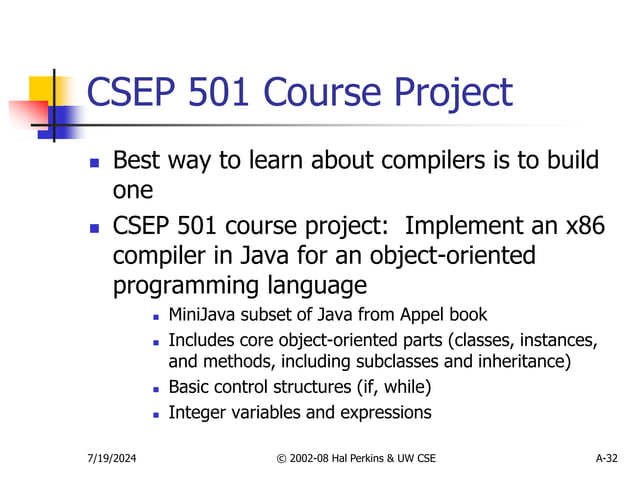 CSEP 501 Course Project

- Best way to learn about compilers is to build one
- CSEP 501 course project: Implement an x86 compiler in Java for an object-oriented programming language
  - MiniJava subset of Java from Appel book
  - Includes core object-oriented parts (classes, instances, and methods, including subclasses and inheritance)
  - Basic control structures (if, while)
  - Integer variables and expressions

7/19/2024

© 2002-08 Hal Perkins & UW CSE

A-32